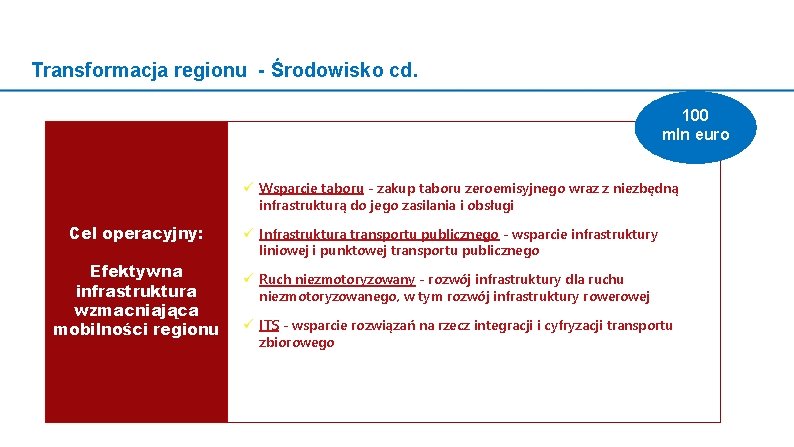 Transformacja regionu - Środowisko cd.

100 mln euro

Cel operacyjny:

Efektywna infrastruktura wzmacniająca mobilności regionu

✓ Wsparcie taboru - zakup taboru zeroemisyjnego wraz z niezbędną infrastrukturą do jego zasilania i obsługi

✓ Infrastruktura transportu publicznego - wsparcie infrastruktury liniowej i punktowej transportu publicznego

✓ Ruch niezmotoryzowany - rozwój infrastruktury dla ruchu niezmotoryzowanego, w tym rozwój infrastruktury rowerowej

✓ ITS - wsparcie rozwiązań na rzecz integracji i cyfryzacji transportu zbiorowego